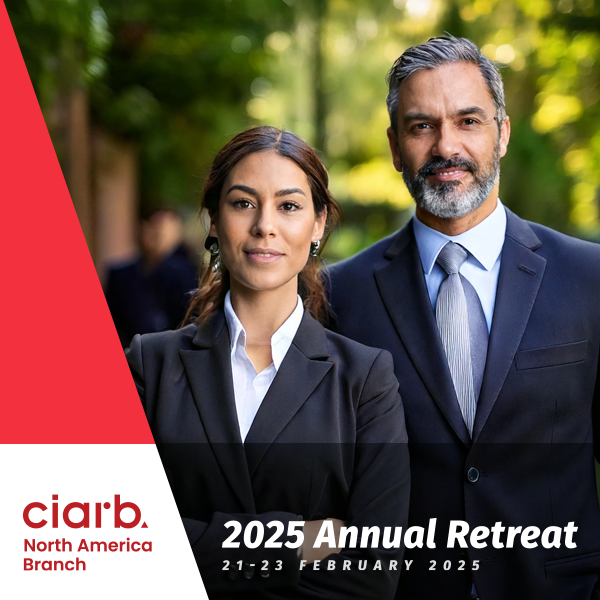 ciarb.
North America Branch

2025 Annual Retreat
21-23 FEBRUARY 2025